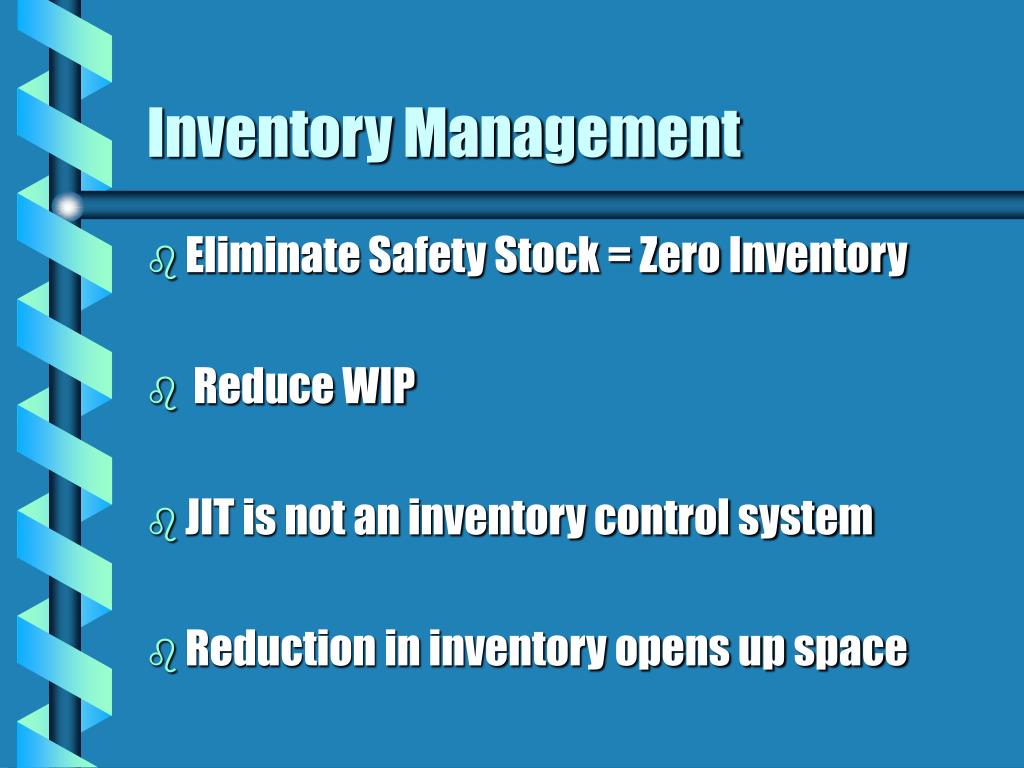 Inventory Management

Eliminate Safety Stock = Zero Inventory

Reduce WIP

JIT is not an inventory control system

Reduction in inventory opens up space